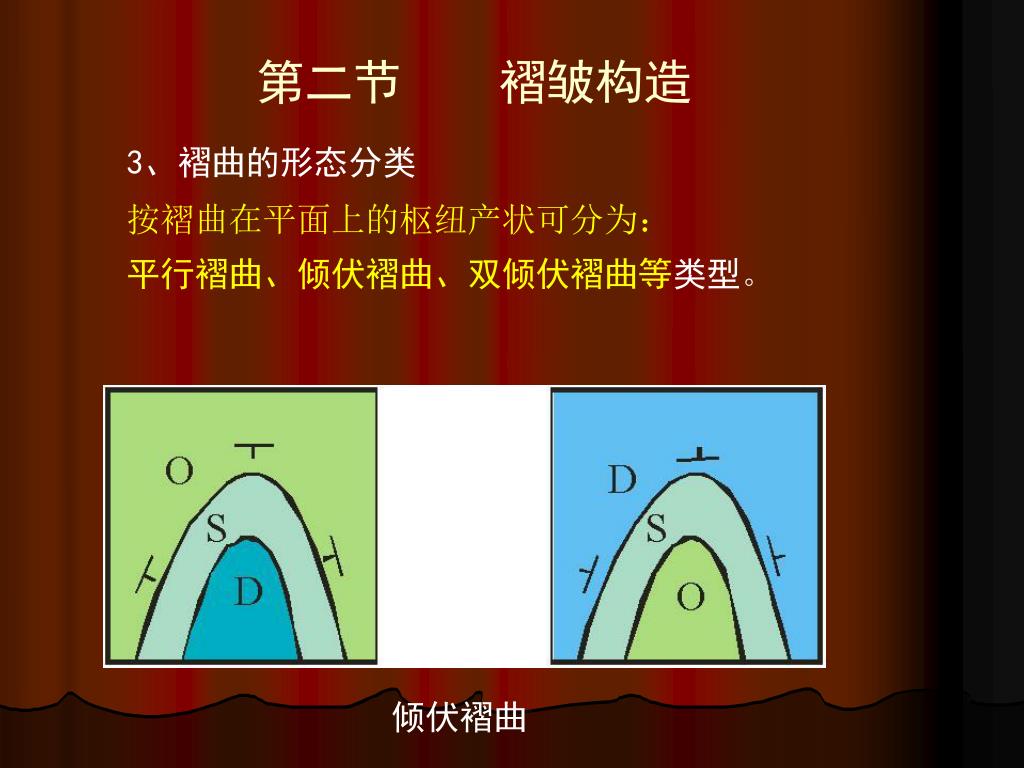 第二节　　褶皱构造

3、褶曲的形态分类

按褶曲在平面上的枢纽产状可分为：

平行褶曲、倾伏褶曲、双倾伏褶曲等类型。

O
S
D

D
S
O

倾伏褶曲